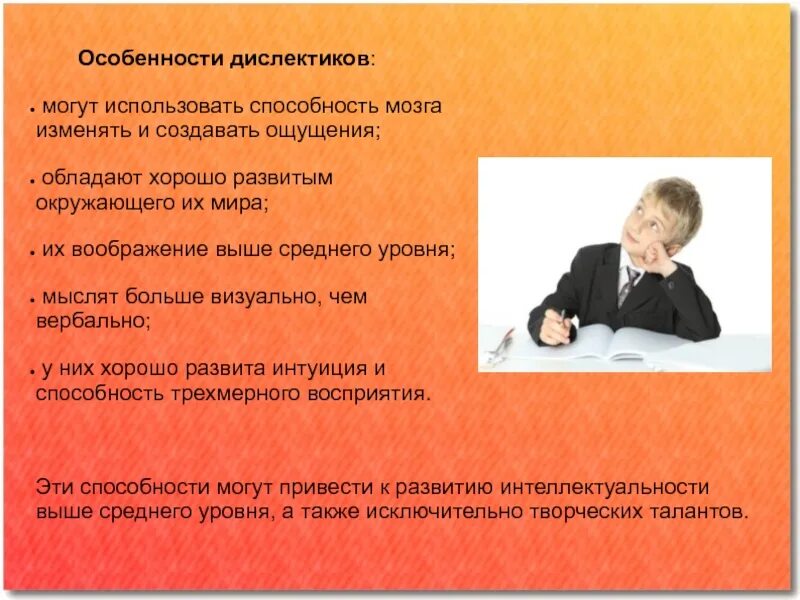 Особенности дислектиков:

• могут использовать способность мозга изменять и создавать ощущения;

• обладают хорошо развитым окружающего их мира;

• их воображение выше среднего уровня;

• мыслят больше визуально, чем вербально;

• у них хорошо развита интуиция и способность трехмерного восприятия.

Эти способности могут привести к развитию интеллектуальности выше среднего уровня, а также исключительно творческих талантов.